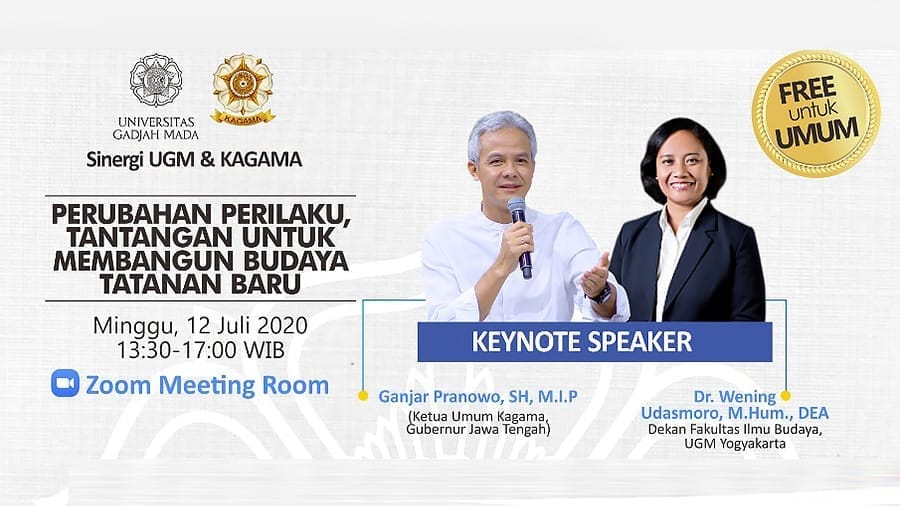 UNIVERSITAS GADJAH MADA

KAGAMA

Sinergi UGM & KAGAMA

FREE untuk UMUM

PERUBAHAN PERILAKU, TANTANGAN UNTUK MEMBANGUN BUDAYA TATANAN BARU

Minggu, 12 Juli 2020
13:30-17:00 WIB

Zoom Meeting Room

KEYNOTE SPEAKER

Ganjar Pranowo, SH, M.I.P
(Ketua Umum Kagama, Gubernur Jawa Tengah)

Dr. Wening Udasmoro, M.Hum., DEA
Dekan Fakultas Ilmu Budaya, UGM Yogyakarta